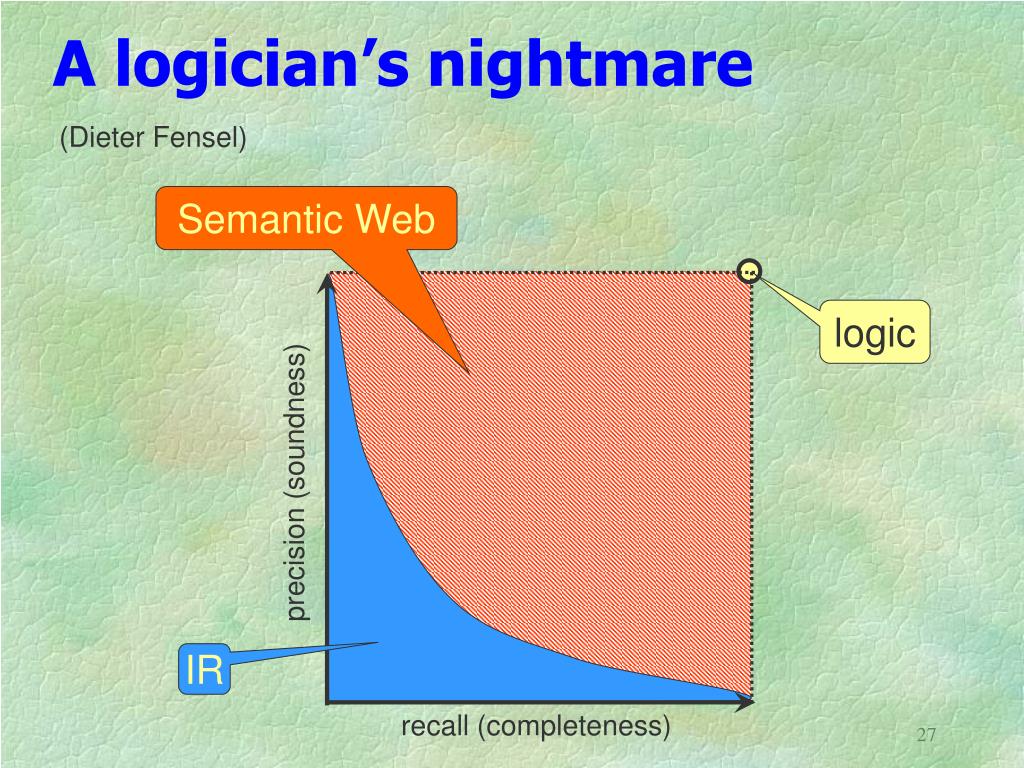 A logician's nightmare

(Dieter Fensel)

Semantic Web

logic

precision (soundness)

IR

recall (completeness)

27